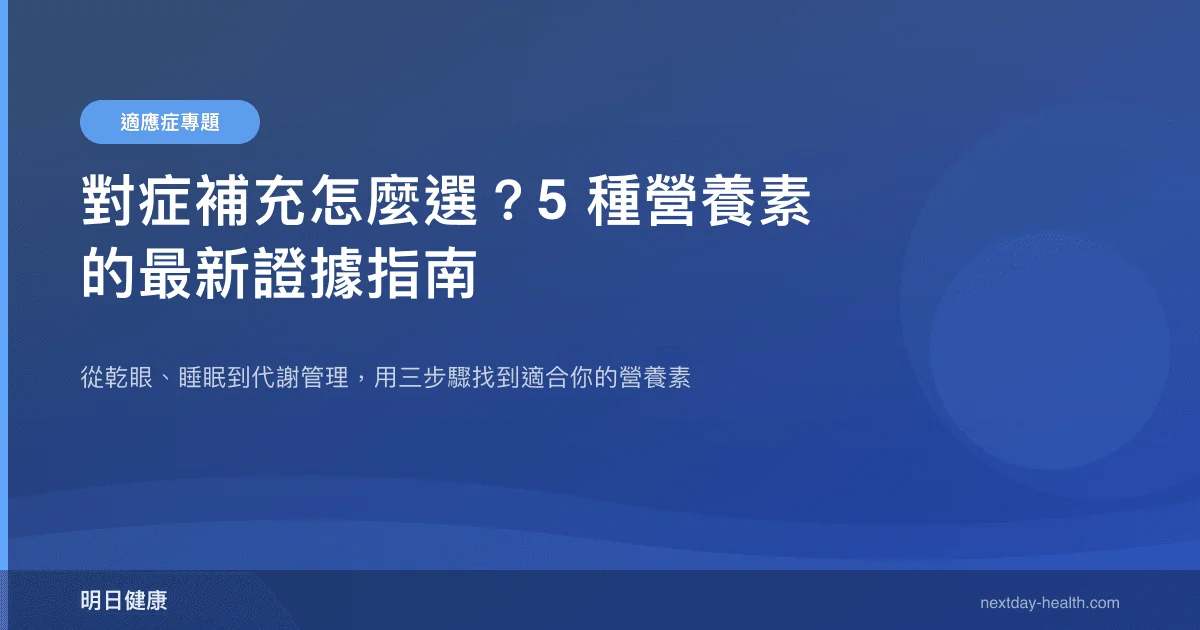 適應症專題

對症補充怎麼選？5 種營養素的最新證據指南

從乾眼、睡眠到代謝管理，用三步驟找到適合你的營養素

明日健康

nextday-health.com